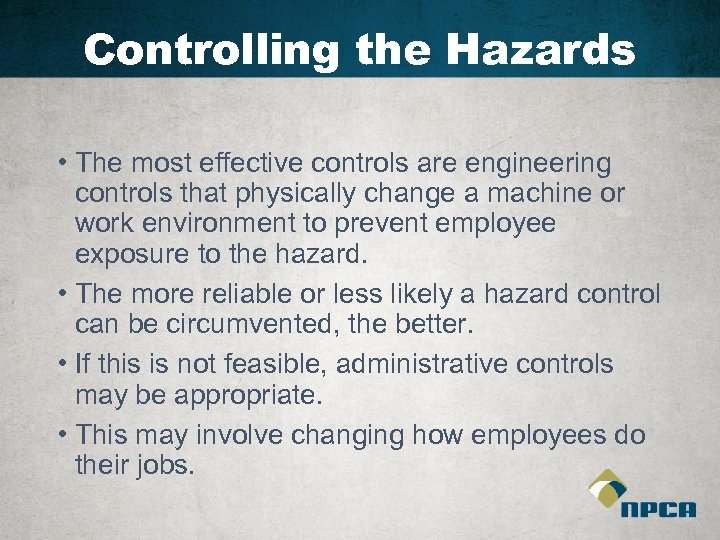 Controlling the Hazards

• The most effective controls are engineering controls that physically change a machine or work environment to prevent employee exposure to the hazard.

• The more reliable or less likely a hazard control can be circumvented, the better.

• If this is not feasible, administrative controls may be appropriate.

• This may involve changing how employees do their jobs.

NPCA